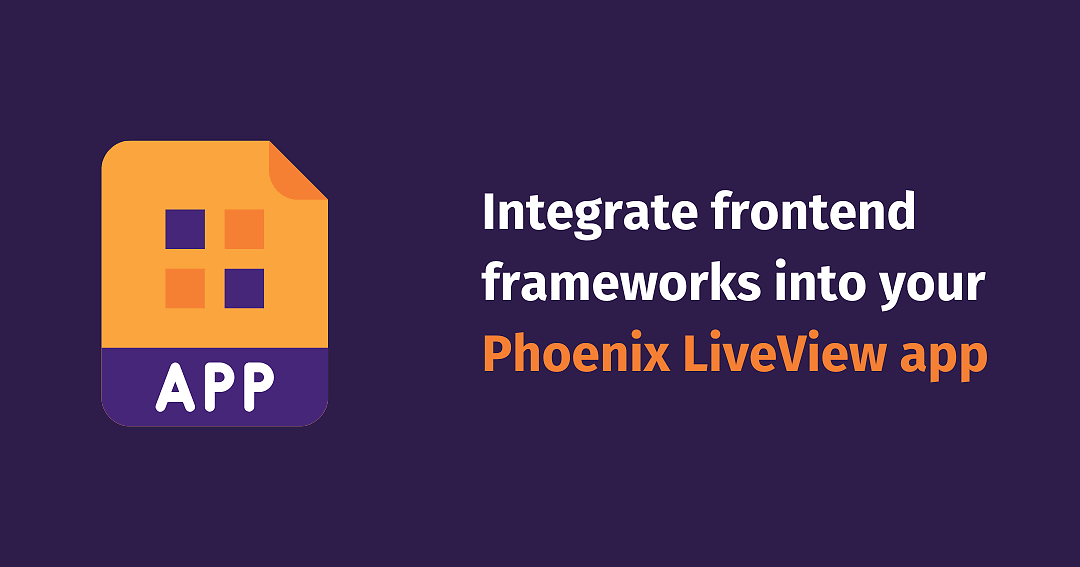 APP

Integrate frontend frameworks into your Phoenix LiveView app